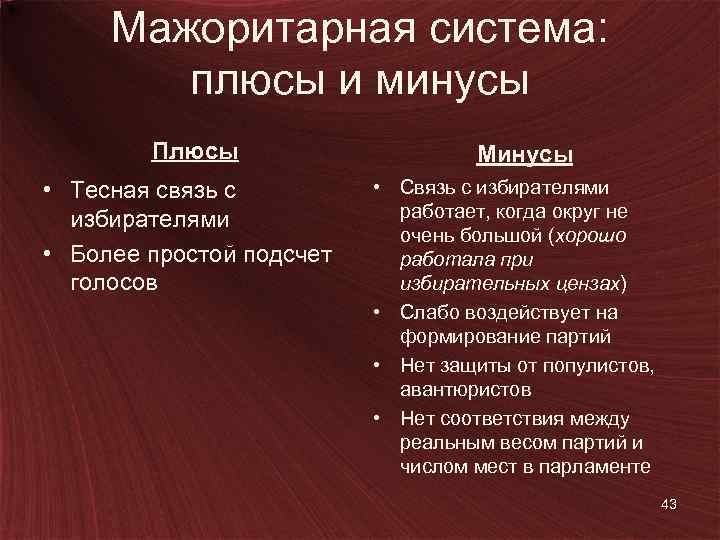 Мажоритарная система: плюсы и минусы

Плюсы

• Тесная связь с избирателями
• Более простой подсчет голосов

Минусы

• Связь с избирателями работает, когда округ не очень большой (хорошо работала при избирательных цензах)
• Слабо воздействует на формирование партий
• Нет защиты от популистов, авантюристов
• Нет соответствия между реальным весом партий и числом мест в парламенте

43